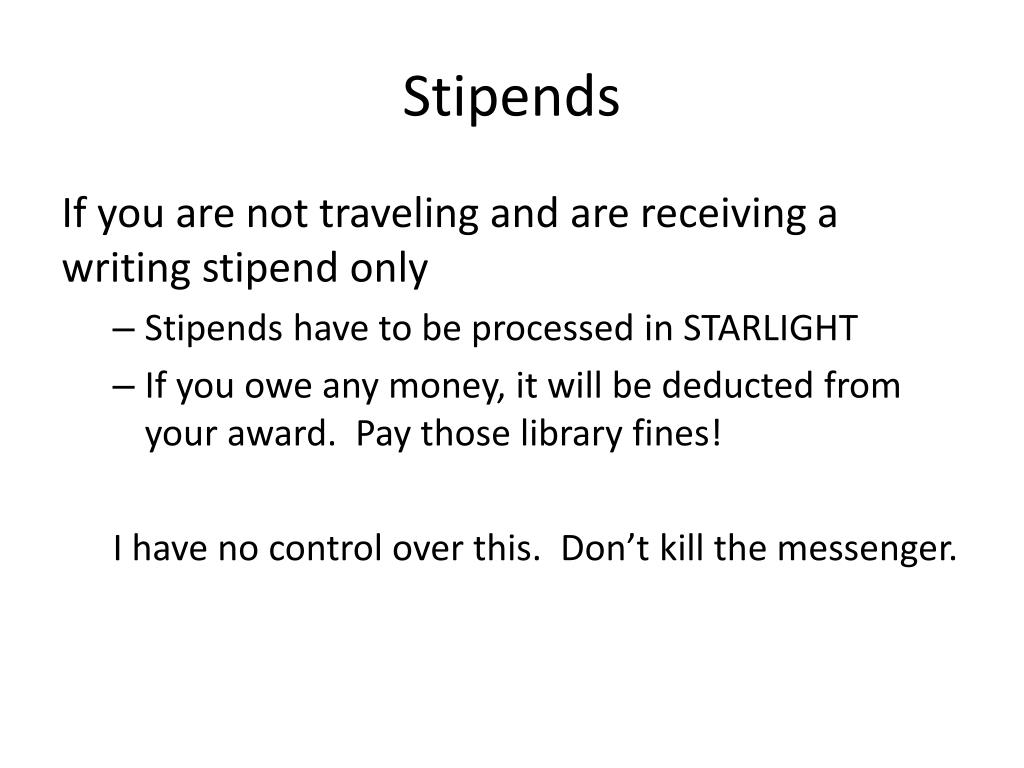 Stipends

If you are not traveling and are receiving a writing stipend only

– Stipends have to be processed in STARLIGHT

– If you owe any money, it will be deducted from your award.  Pay those library fines!

I have no control over this.  Don’t kill the messenger.